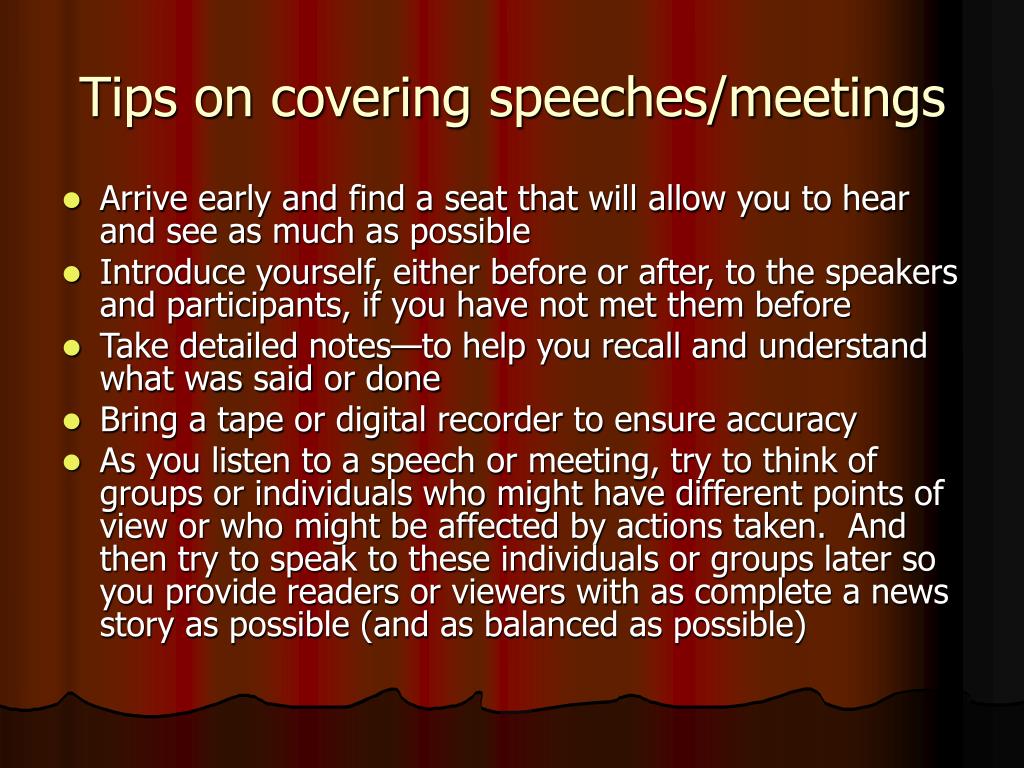 Tips on covering speeches/meetings

- Arrive early and find a seat that will allow you to hear and see as much as possible
- Introduce yourself, either before or after, to the speakers and participants, if you have not met them before
- Take detailed notes—to help you recall and understand what was said or done
- Bring a tape or digital recorder to ensure accuracy
- As you listen to a speech or meeting, try to think of groups or individuals who might have different points of view or who might be affected by actions taken. And then try to speak to these individuals or groups later so you provide readers or viewers with as complete a news story as possible (and as balanced as possible)